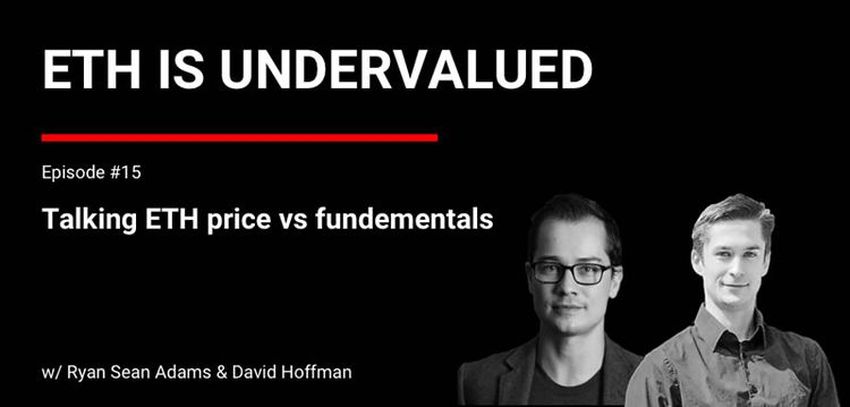 ETH IS UNDERVALUED

Episode #15

Talking ETH price vs fundementals

w/ Ryan Sean Adams & David Hoffman